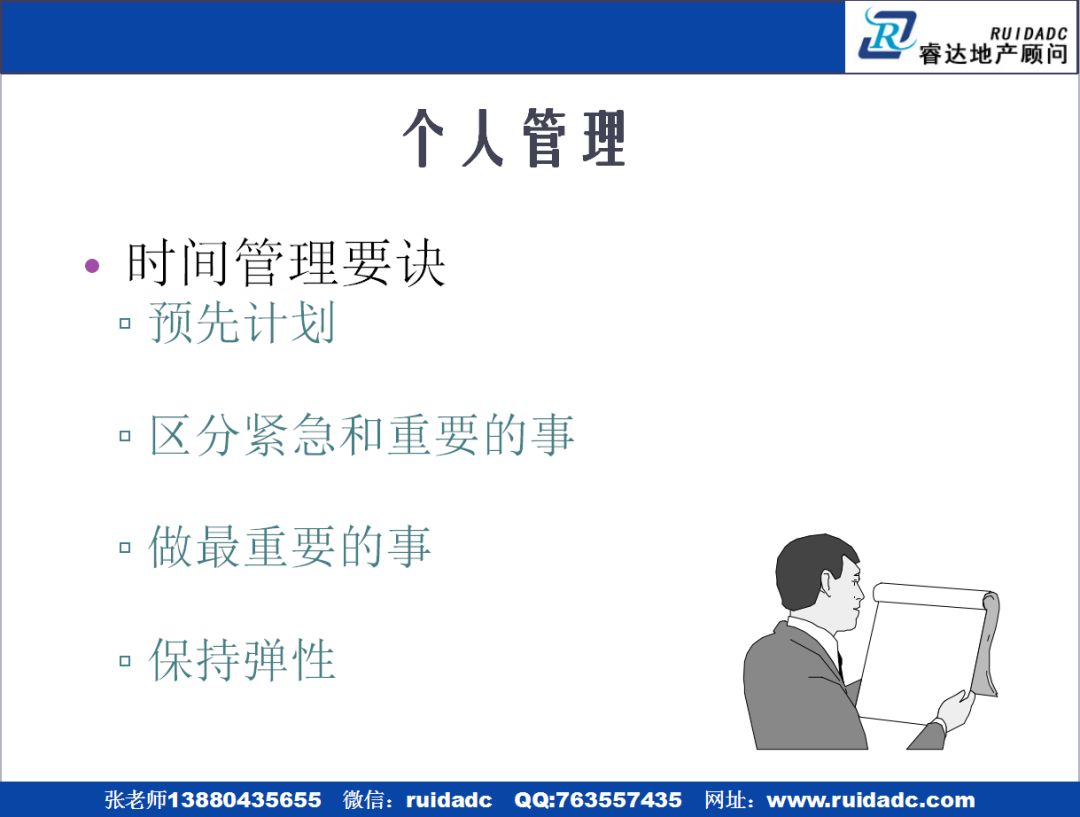 RUIDADC
睿达地产顾问

个人管理

• 时间管理要诀
▫ 预先计划

▫ 区分紧急和重要的事

▫ 做最重要的事

▫ 保持弹性

张老师13880435655 微信：ruidadc QQ:763557435 网址：www.ruidadc.com